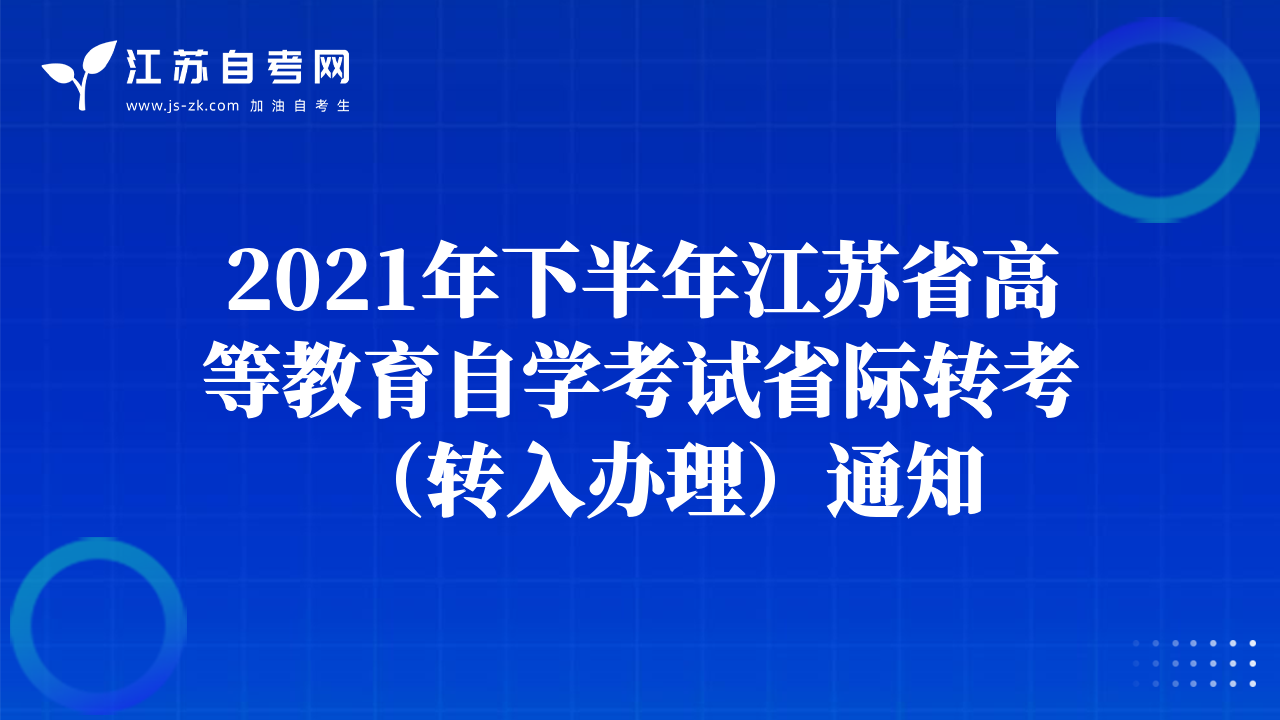 江苏自考网
www.js-zk.com 加油自考生

2021年下半年江苏省高等教育自学考试省际转考（转入办理）通知